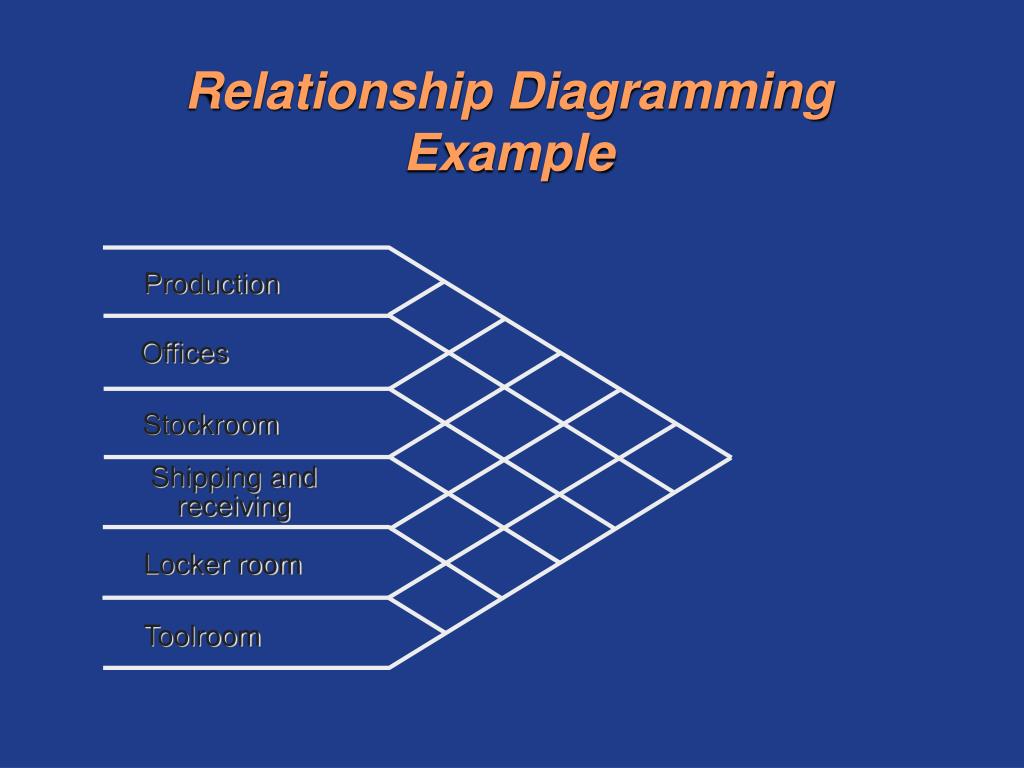 Relationship Diagramming Example

Production

Offices

Stockroom

Shipping and receiving

Locker room

Toolroom